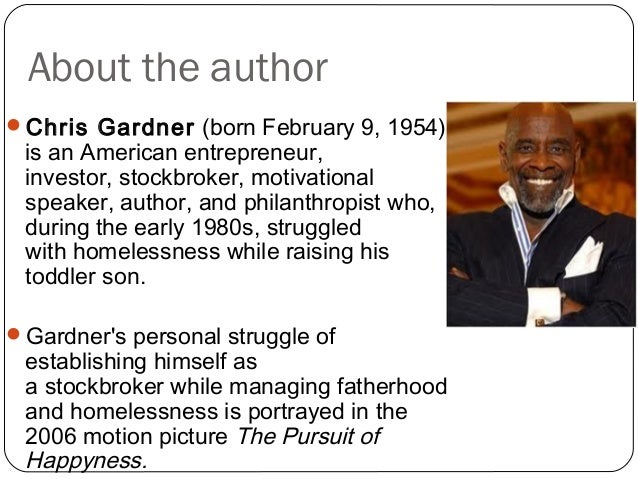 About the author

Chris Gardner (born February 9, 1954) is an American entrepreneur, investor, stockbroker, motivational speaker, author, and philanthropist who, during the early 1980s, struggled with homelessness while raising his toddler son.

Gardner's personal struggle of establishing himself as a stockbroker while managing fatherhood and homelessness is portrayed in the 2006 motion picture The Pursuit of Happyness.